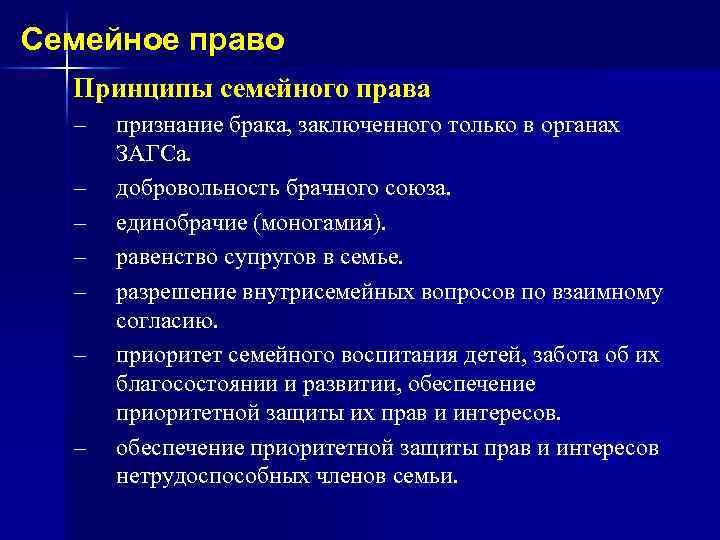 Семейное право

Принципы семейного права

– признание брака, заключенного только в органах ЗАГСа.

– добровольность брачного союза.

– единобрачие (моногамия).

– равенство супругов в семье.

– разрешение внутрисемейных вопросов по взаимному согласию.

– приоритет семейного воспитания детей, забота об их благосостоянии и развитии, обеспечение приоритетной защиты их прав и интересов.

– обеспечение приоритетной защиты прав и интересов нетрудоспособных членов семьи.